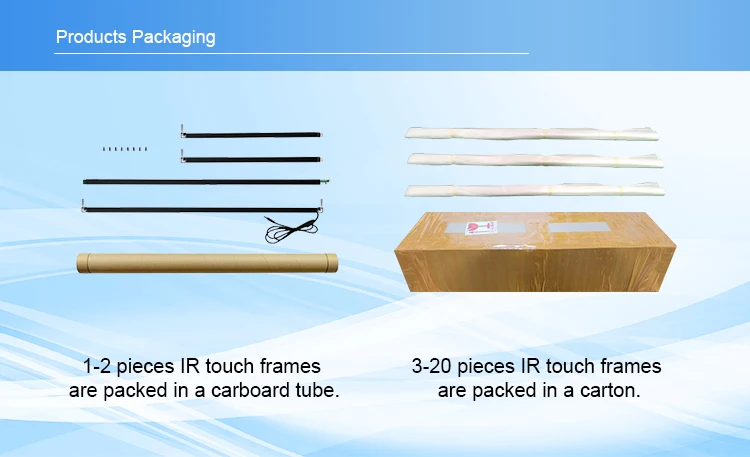 Products Packaging

1-2 pieces IR touch frames are packed in a carboard tube.

3-20 pieces IR touch frames are packed in a carton.